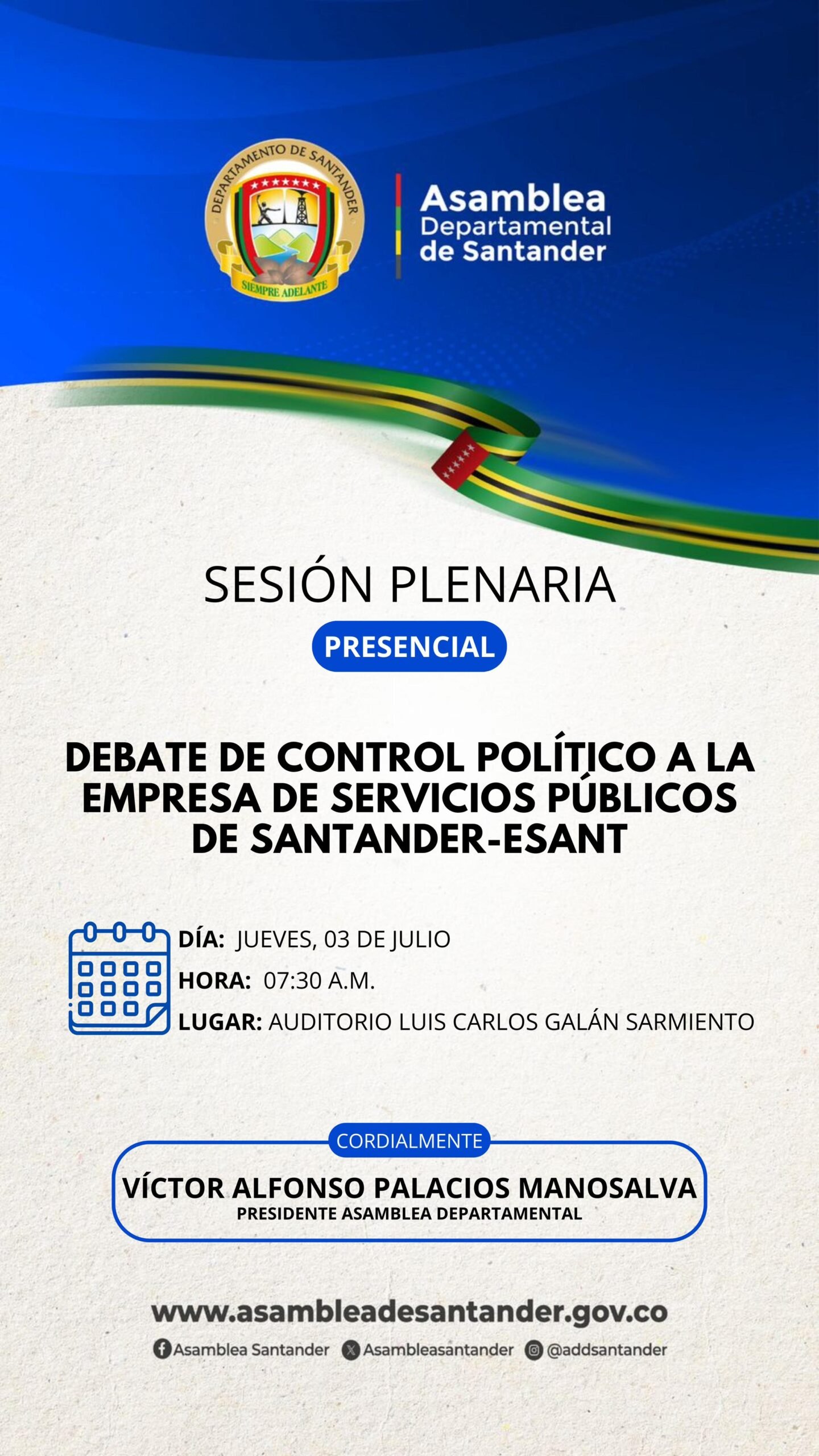 DEPARTAMENTO DE SANTANDER
SIEMPRE ADELANTE

Asamblea Departamental de Santander

SESIÓN PLENARIA

PRESENCIAL

DEBATE DE CONTROL POLÍTICO A LA EMPRESA DE SERVICIOS PÚBLICOS DE SANTANDER-ESANT

DÍA: JUEVES, 03 DE JULIO
HORA: 07:30 A.M.
LUGAR: AUDITORIO LUIS CARLOS GALÁN SARMIENTO

CORDIALMENTE
VÍCTOR ALFONSO PALACIOS MANOSALVA
PRESIDENTE ASAMBLEA DEPARTAMENTAL

www.asambleadesantander.gov.co
Asamblea Santander Asambleasantander @addsantander